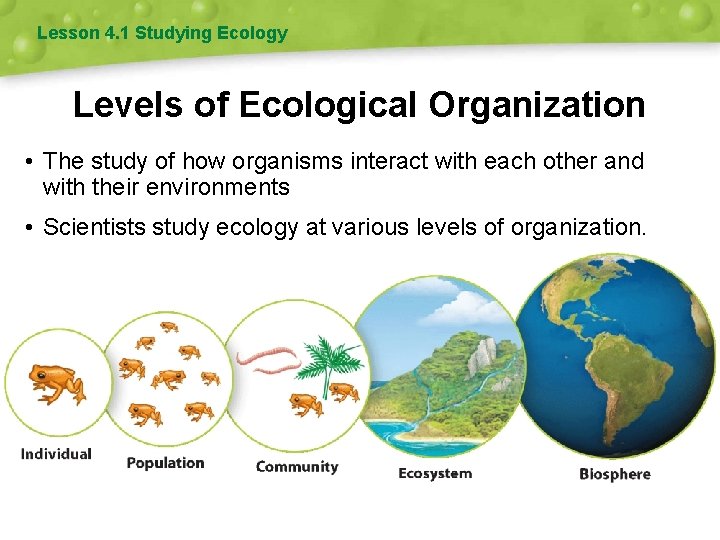 Lesson 4.1 Studying Ecology

Levels of Ecological Organization

• The study of how organisms interact with each other and with their environments

• Scientists study ecology at various levels of organization.

Individual

Population

Community

Ecosystem

Biosphere